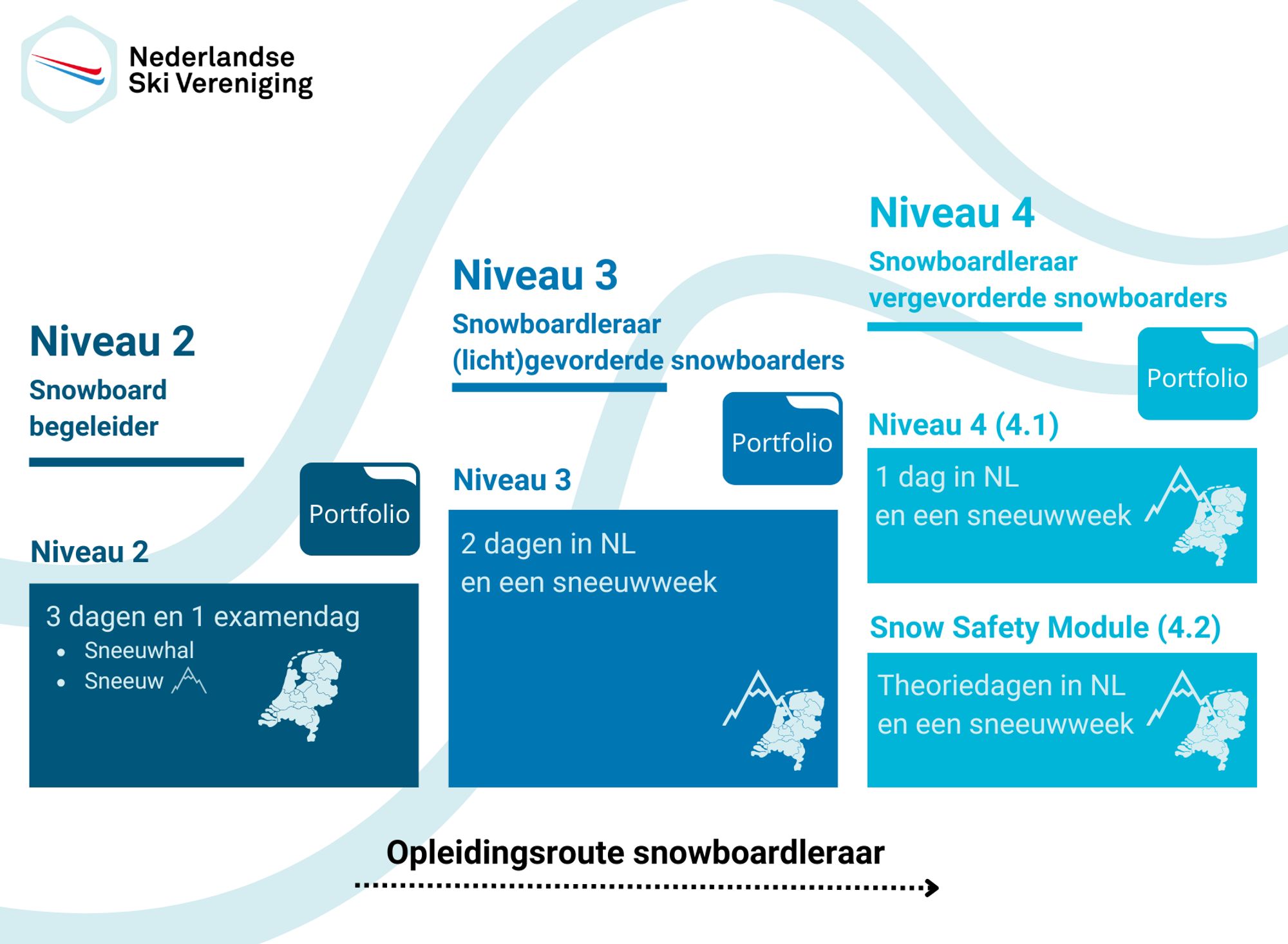 Nederlandse Ski Vereniging

Niveau 2
Snowboard begeleider

Portfolio

Niveau 2

3 dagen en 1 examendag
• Sneeuwhal
• Sneeuw

Niveau 3
Snowboardleraar (licht)gevorderde snowboarders

Portfolio

Niveau 3

2 dagen in NL
en een sneeuwweek

Niveau 4
Snowboardleraar vergevorderde snowboarders

Portfolio

Niveau 4 (4.1)

1 dag in NL
en een sneeuwweek

Snow Safety Module (4.2)

Theoriedagen in NL
en een sneeuwweek

Opleidingsroute snowboardleraar